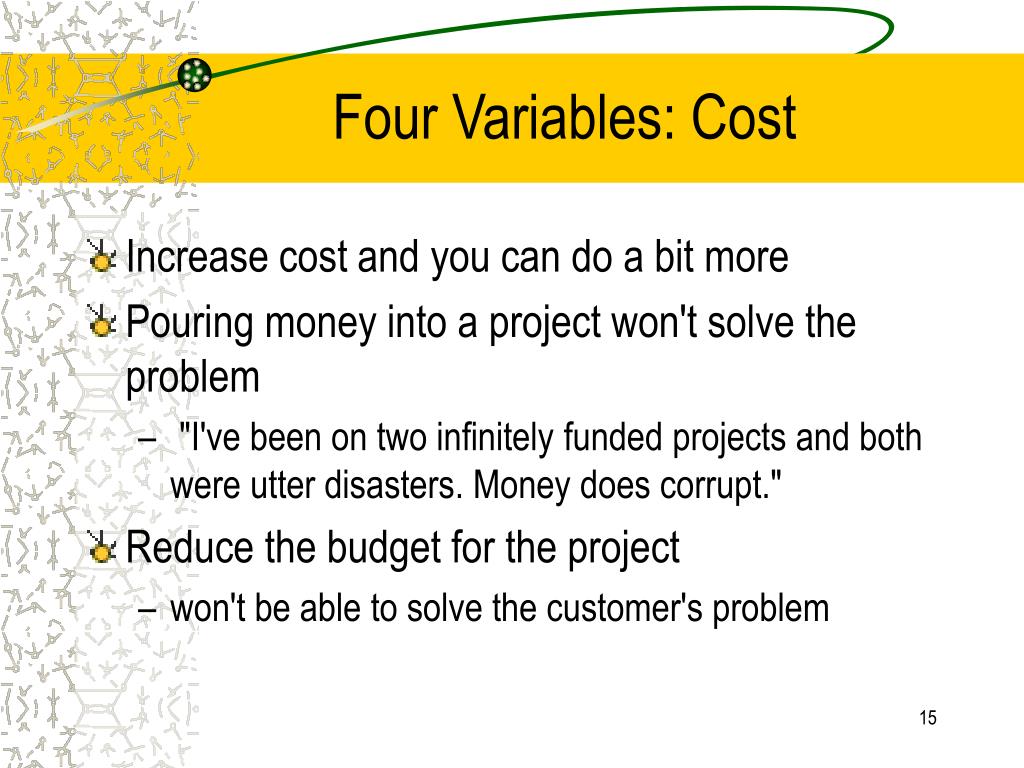 Four Variables: Cost

Increase cost and you can do a bit more

Pouring money into a project won't solve the problem

– "I've been on two infinitely funded projects and both were utter disasters. Money does corrupt."

Reduce the budget for the project

– won't be able to solve the customer's problem

15